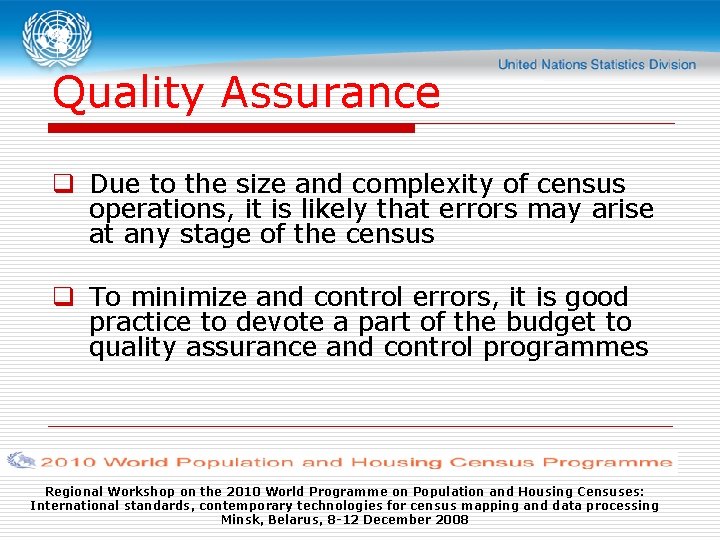 United Nations Statistics Division

Quality Assurance

Due to the size and complexity of census operations, it is likely that errors may arise at any stage of the census

To minimize and control errors, it is good practice to devote a part of the budget to quality assurance and control programmes

2010 World Population and Housing Census Programme

Regional Workshop on the 2010 World Programme on Population and Housing Censuses: International standards, contemporary technologies for census mapping and data processing
Minsk, Belarus, 8-12 December 2008